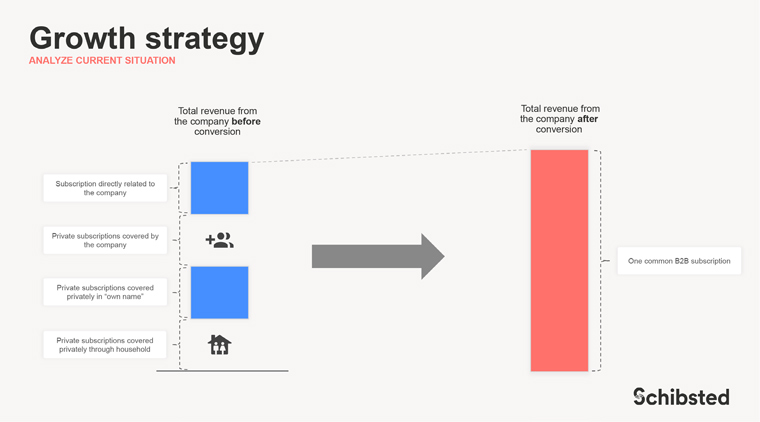 Growth strategy
ANALYZE CURRENT SITUATION

Total revenue from the company before conversion

Subscription directly related to the company

Private subscriptions covered by the company

Private subscriptions covered privately in "own name"

Private subscriptions covered privately through household

Total revenue from the company after conversion

One common B2B subscription

Schibsted